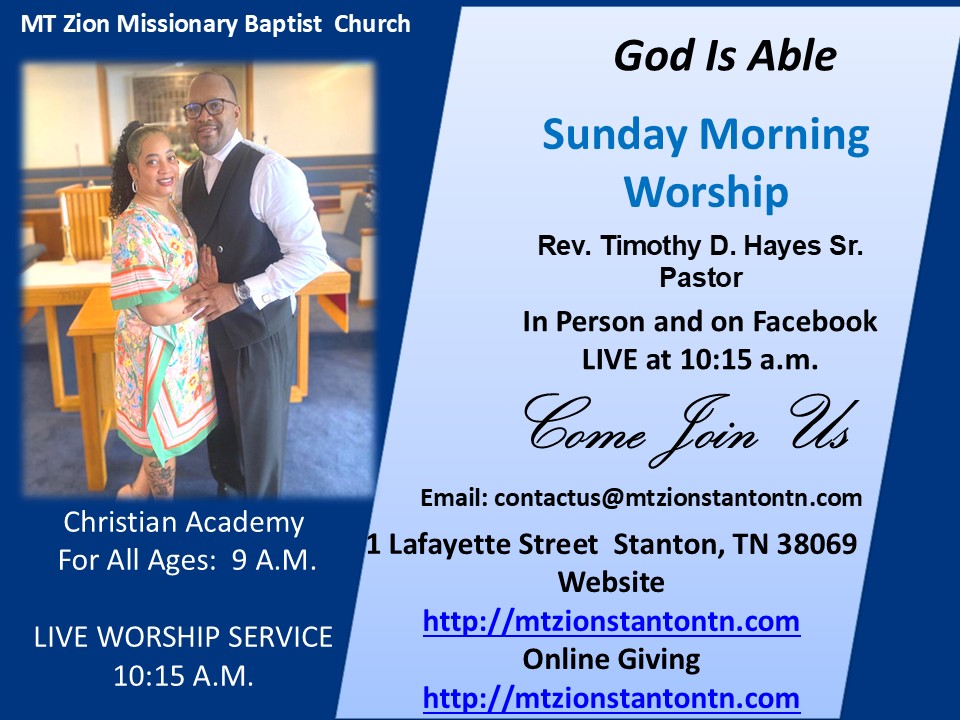 MT Zion Missionary Baptist Church

Christian Academy
For All Ages: 9 A.M.

LIVE WORSHIP SERVICE
10:15 A.M.

God Is Able

Sunday Morning Worship

Rev. Timothy D. Hayes Sr.
Pastor

In Person and on Facebook
LIVE at 10:15 a.m.

Come Join Us

Email: contactus@mtzionstantontn.com
1 Lafayette Street Stanton, TN 38069
Website
http://mtzionstantontn.com
Online Giving
http://mtzionstantontn.com